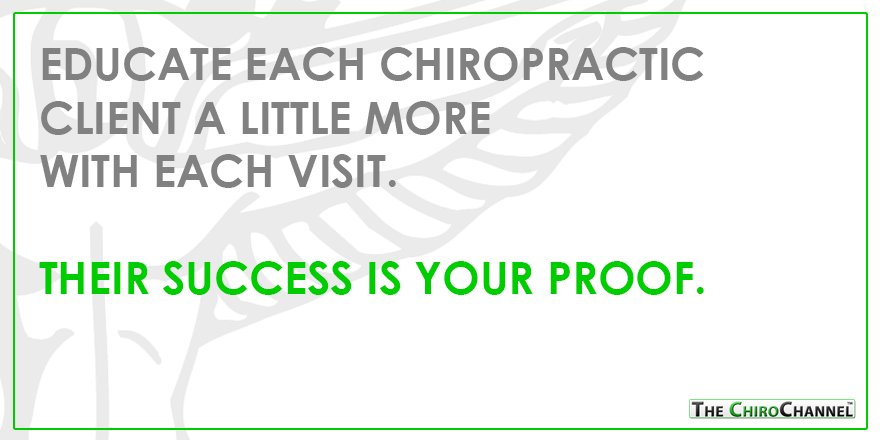 EDUCATE EACH CHIROPRACTIC CLIENT A LITTLE MORE WITH EACH VISIT.

THEIR SUCCESS IS YOUR PROOF.

THE CHIROCHANNEL